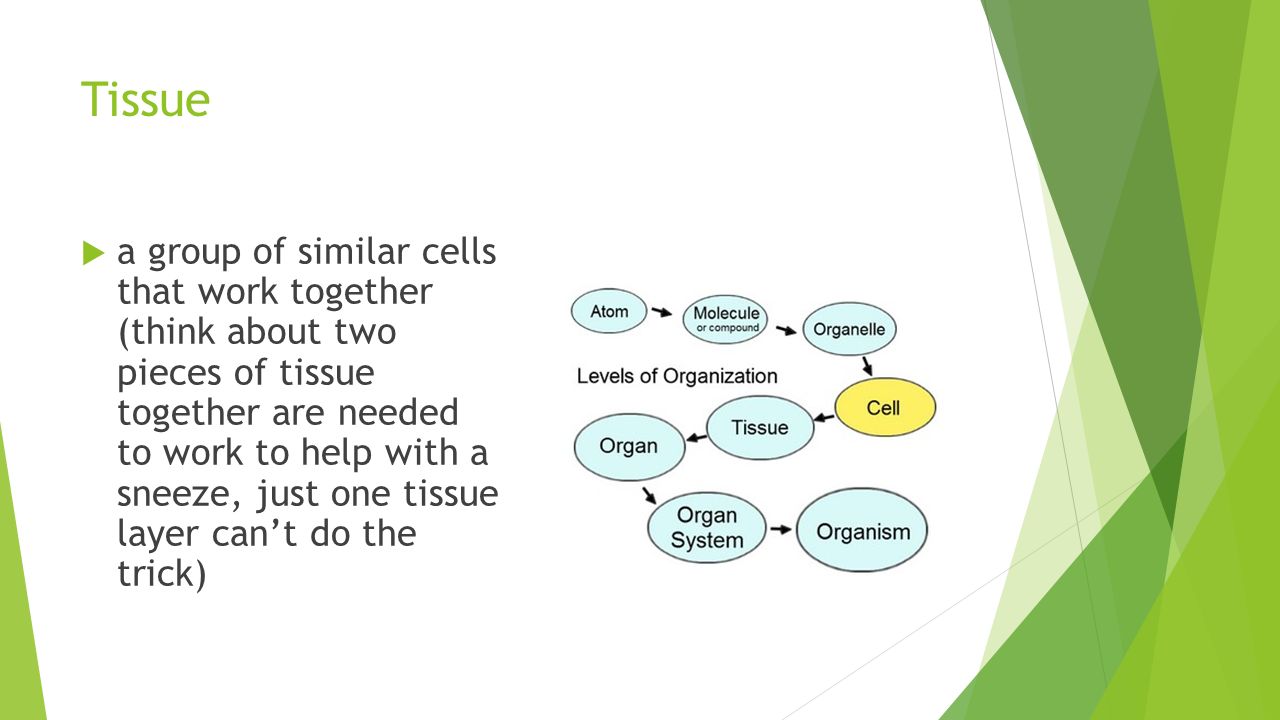 Tissue

a group of similar cells that work together (think about two pieces of tissue together are needed to work to help with a sneeze, just one tissue layer can’t do the trick)

Atom
Molecule
or compound
Organelle
Levels of Organization
Cell
Tissue
Organ
Organ System
Organism